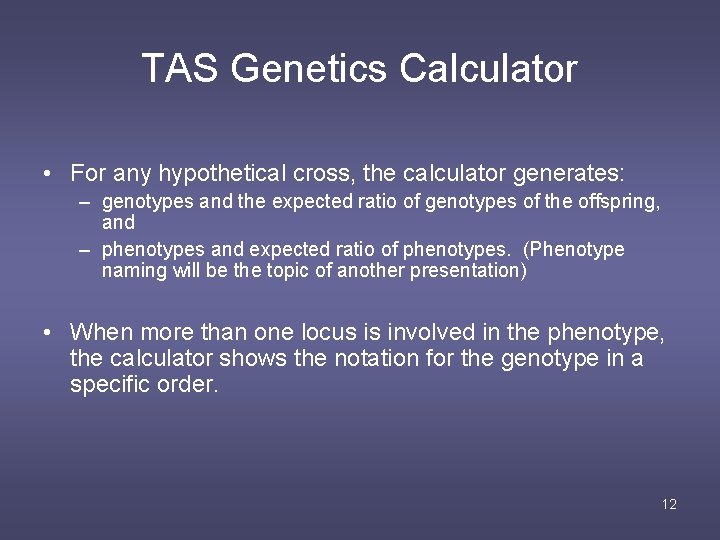 TAS Genetics Calculator

• For any hypothetical cross, the calculator generates:
– genotypes and the expected ratio of genotypes of the offspring, and
– phenotypes and expected ratio of phenotypes. (Phenotype naming will be the topic of another presentation)

• When more than one locus is involved in the phenotype, the calculator shows the notation for the genotype in a specific order.

12